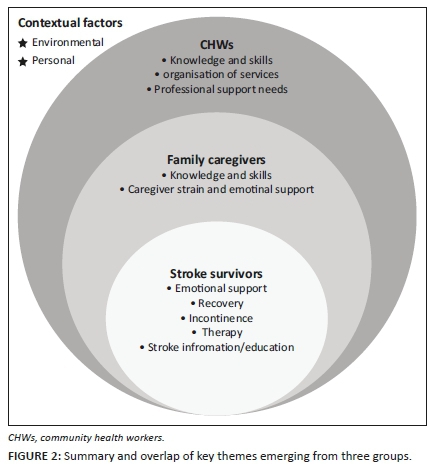 Contextual factors
★ Environmental
★ Personal

CHWs
• Knowledge and skills
• organisation of services
• Professional support needs

Family caregivers
• Knowledge and skills
• Caregiver strain and emotinal support

Stroke survivors
• Emotional support
• Recovery
• Incontinence
• Therapy
• Stroke infromation/education

CHWs, community health workers.

FIGURE 2: Summary and overlap of key themes emerging from three groups.